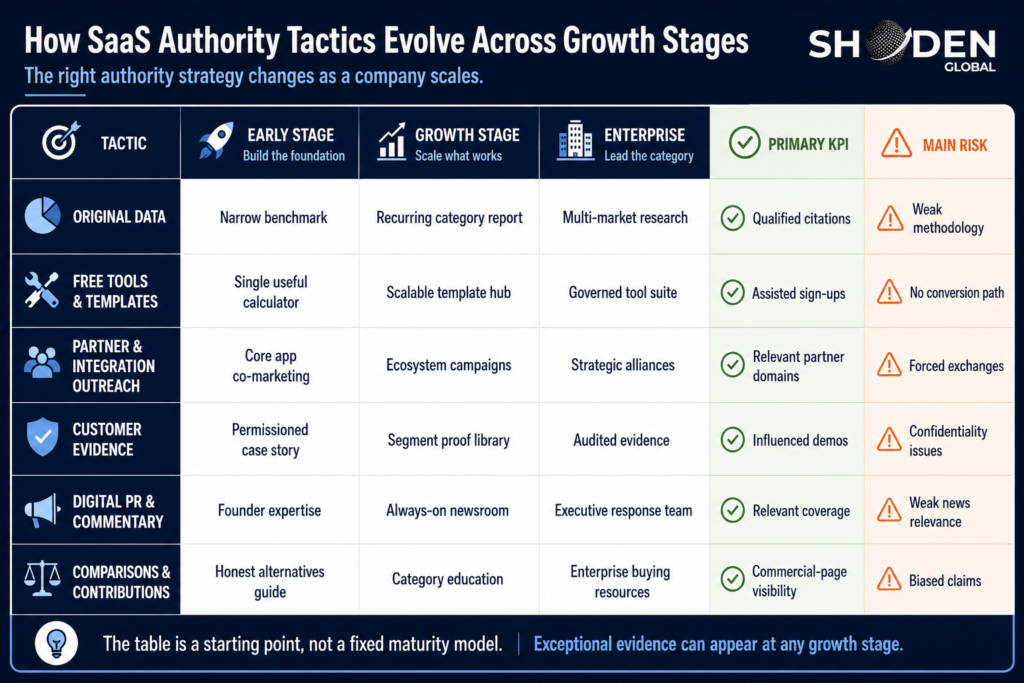 How SaaS Authority Tactics Evolve Across Growth Stages

The right authority strategy changes as a company scales.

SHODEN GLOBAL

| TACTIC | EARLY STAGE Build the foundation | GROWTH STAGE Scale what works | ENTERPRISE Lead the category | PRIMARY KPI | MAIN RISK |
|---|---|---|---|---|---|
| ORIGINAL DATA | Narrow benchmark | Recurring category report | Multi-market research | Qualified citations | Weak methodology |
| FREE TOOLS & TEMPLATES | Single useful calculator | Scalable template hub | Governed tool suite | Assisted sign-ups | No conversion path |
| PARTNER & INTEGRATION OUTREACH | Core app co-marketing | Ecosystem campaigns | Strategic alliances | Relevant partner domains | Forced exchanges |
| CUSTOMER EVIDENCE | Permissioned case story | Segment proof library | Audited evidence | Influenced demos | Confidentiality issues |
| DIGITAL PR & COMMENTARY | Founder expertise | Always-on newsroom | Executive response team | Relevant coverage | Weak news relevance |
| COMPARISONS & CONTRIBUTIONS | Honest alternatives guide | Category education | Enterprise buying resources | Commercial-page visibility | Biased claims |

The table is a starting point, not a fixed maturity model. | Exceptional evidence can appear at any growth stage.